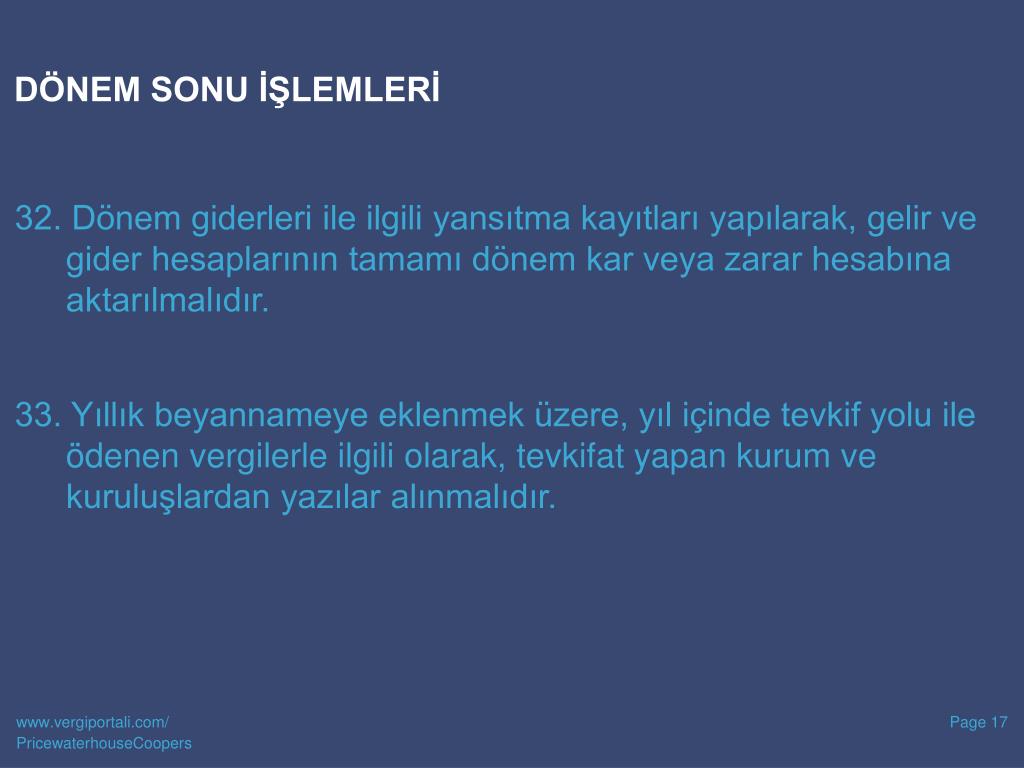 DÖNEM SONU İŞLEMLERİ

32. Dönem giderleri ile ilgili yansıtma kayıtları yapılarak, gelir ve gider hesaplarının tamamı dönem kar veya zarar hesabına aktarılmalıdır.

33. Yıllık beyannameye eklenmek üzere, yıl içinde tevkif yolu ile ödenen vergilerle ilgili olarak, tevkifat yapan kurum ve kuruluşlardan yazılar alınmalıdır.

www.vergiportali.com/
PricewaterhouseCoopers

Page 17